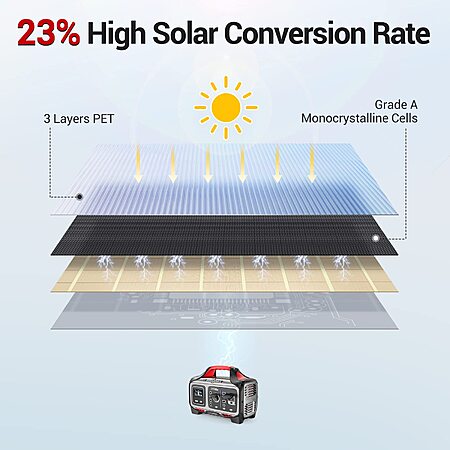 23% High Solar Conversion Rate

3 Layers PET

Grade A
Monocrystalline Cells